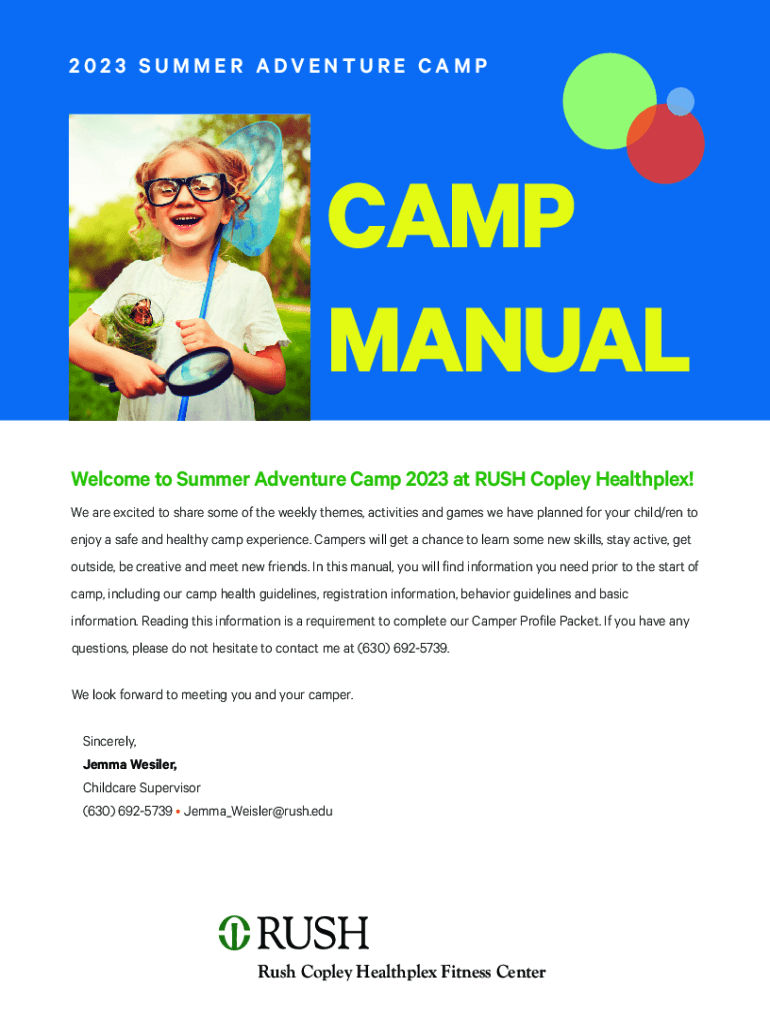 2023 SUMMER ADVENTURE CAMP

CAMP MANUAL

Welcome to Summer Adventure Camp 2023 at RUSH Copley Healthplex!

We are excited to share some of the weekly themes, activities and games we have planned for your child/ren to enjoy a safe and healthy camp experience. Campers will get a chance to learn some new skills, stay active, get outside, be creative and meet new friends. In this manual, you will find information you need prior to the start of camp, including our camp health guidelines, registration information, behavior guidelines and basic information. Reading this information is a requirement to complete our Camper Profile Packet. If you have any questions, please do not hesitate to contact me at (630) 692-5739.

We look forward to meeting you and your camper.

Sincerely,
Jemma Wesiler,
Childcare Supervisor
(630) 692-5739 • Jemma_Weisler@rush.edu

RUSH
Rush Copley Healthplex Fitness Center